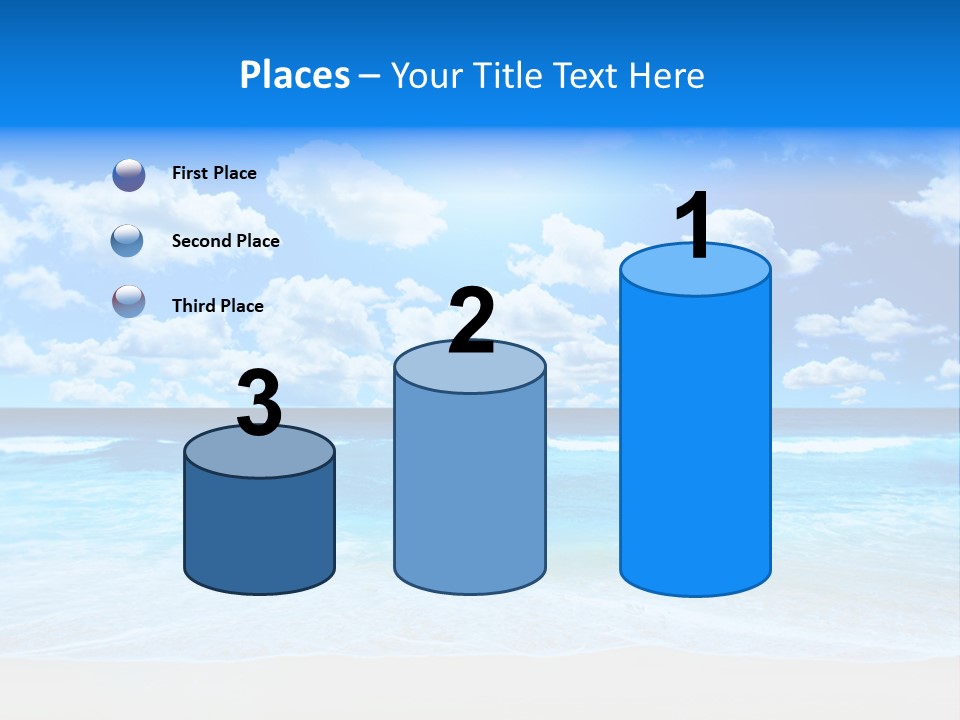 Places – Your Title Text Here

First Place

Second Place

Third Place

3

2

1